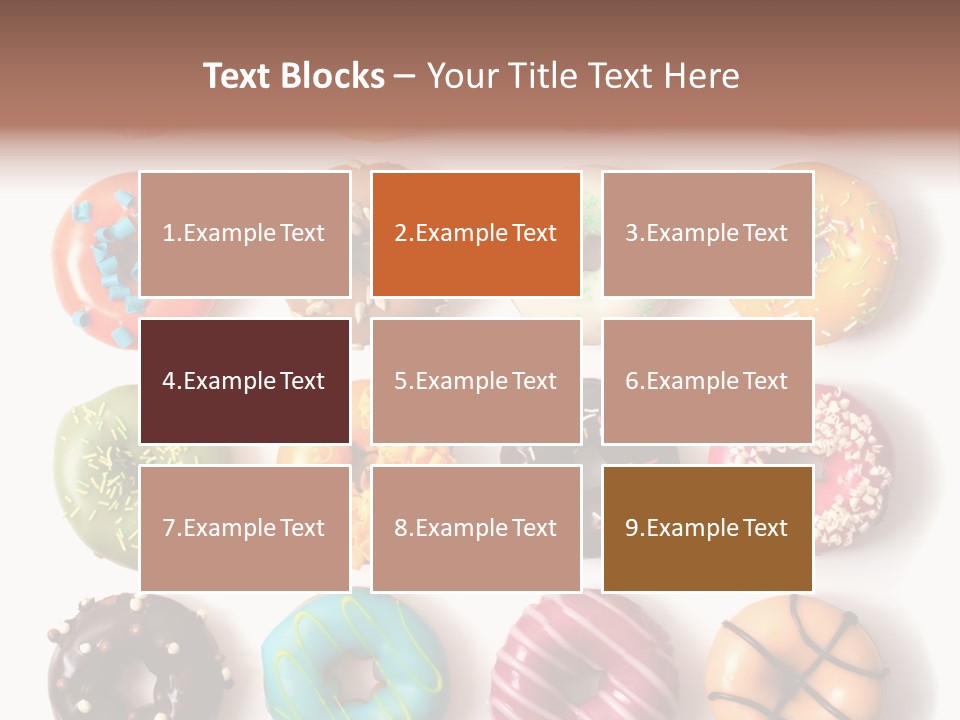 Text Blocks – Your Title Text Here

1.Example Text

2.Example Text

3.Example Text

4.Example Text

5.Example Text

6.Example Text

7.Example Text

8.Example Text

9.Example Text